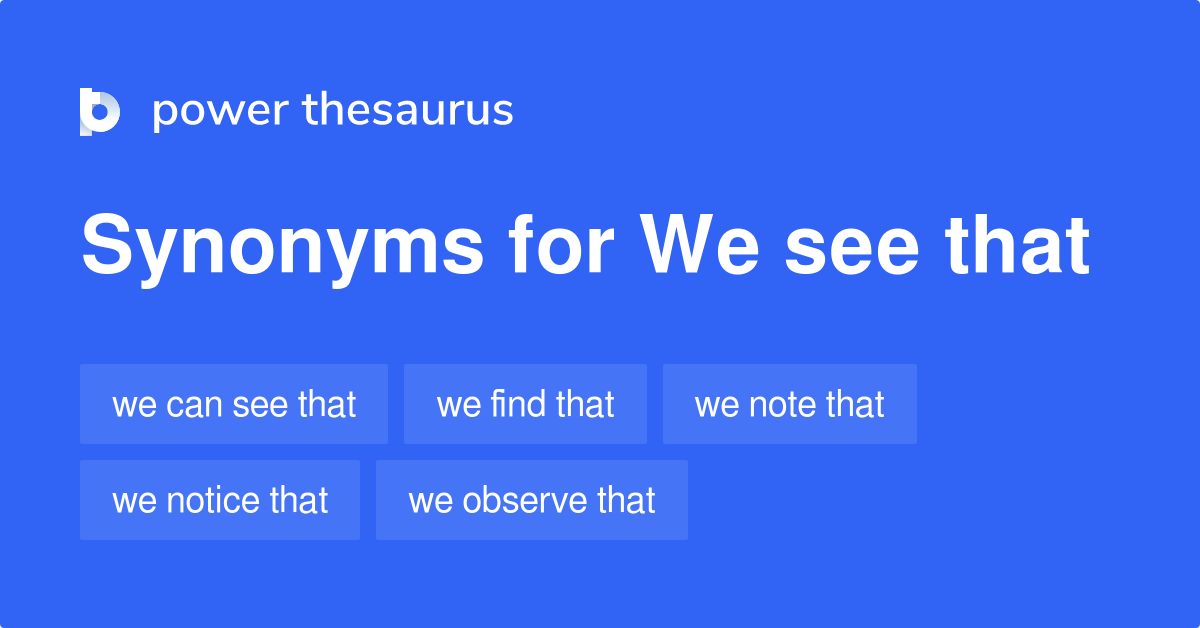 power thesaurus

Synonyms for We see that

we can see that
we find that
we note that
we notice that
we observe that